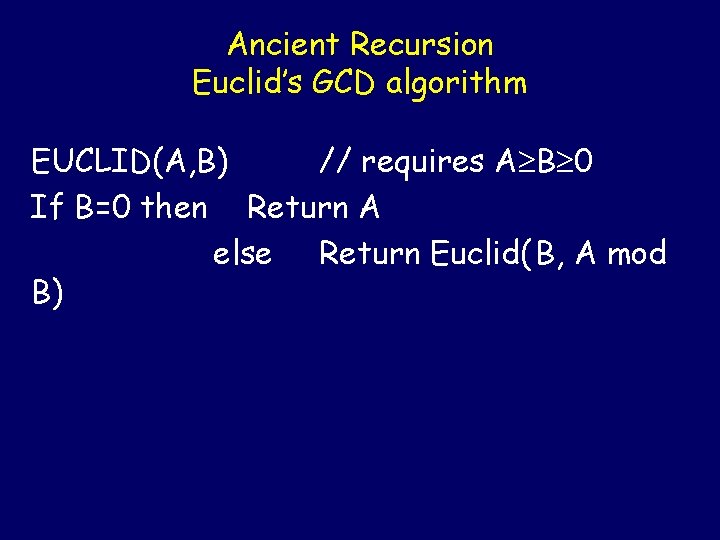 Ancient Recursion
Euclid's GCD algorithm

EUCLID(A,B)    // requires $A \geq B \geq 0$
If B=0 then    Return A
else    Return Euclid(B, A mod B)